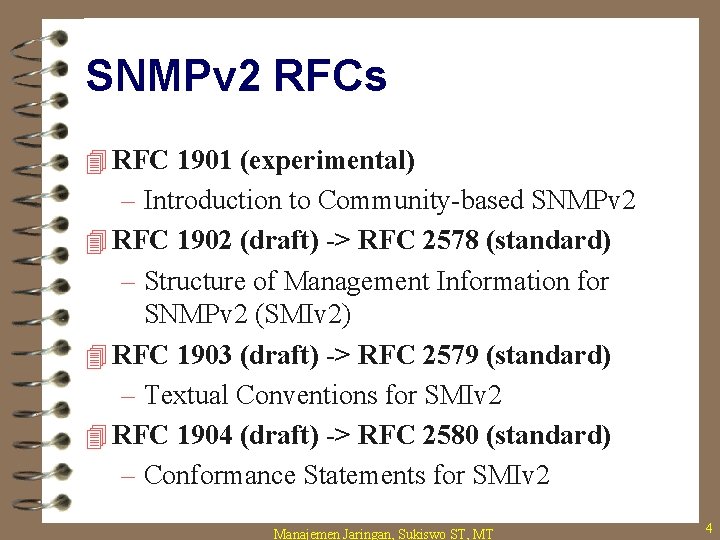 SNMPv2 RFCs

RFC 1901 (experimental)

– Introduction to Community-based SNMPv2

RFC 1902 (draft) -> RFC 2578 (standard)

– Structure of Management Information for SNMPv2 (SMIv2)

RFC 1903 (draft) -> RFC 2579 (standard)

– Textual Conventions for SMIv2

RFC 1904 (draft) -> RFC 2580 (standard)

– Conformance Statements for SMIv2

Manajemen Jaringan, Sukiswo ST, MT

4